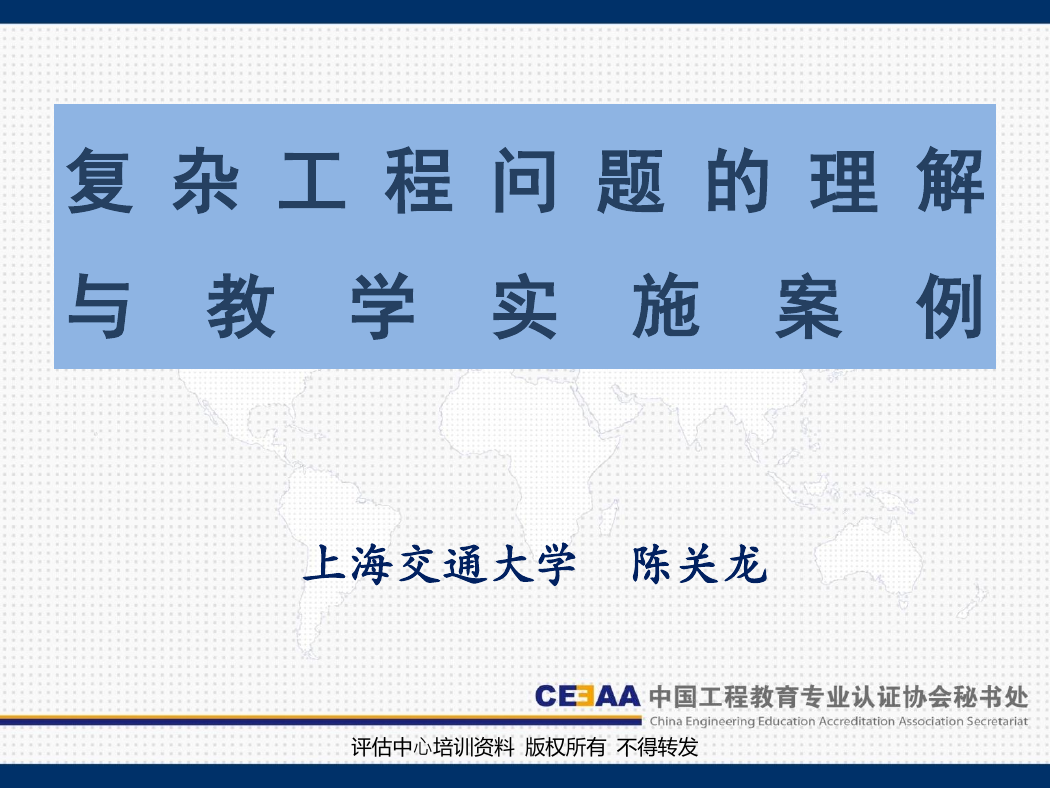 复杂工程问题的理解与教学实施案例

上海交通大学　陈关龙

CEEAA 中国工程教育专业认证协会秘书处
China Engineering Education Accreditation Association Secretariat

评估中心培训资料 版权所有 不得转发